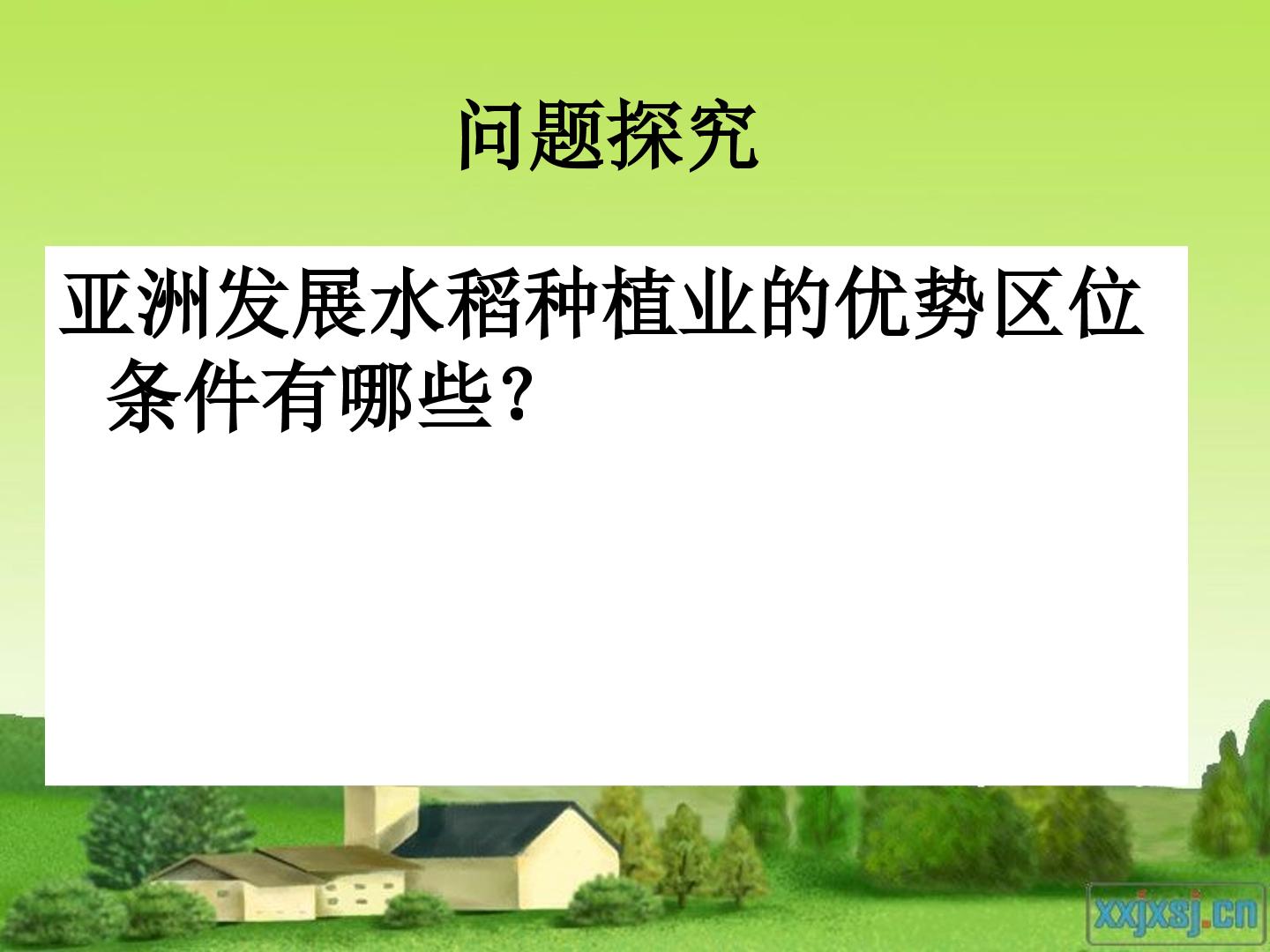 问题探究

亚洲发展水稻种植业的优势区位条件有哪些?

xxjxsj.cn